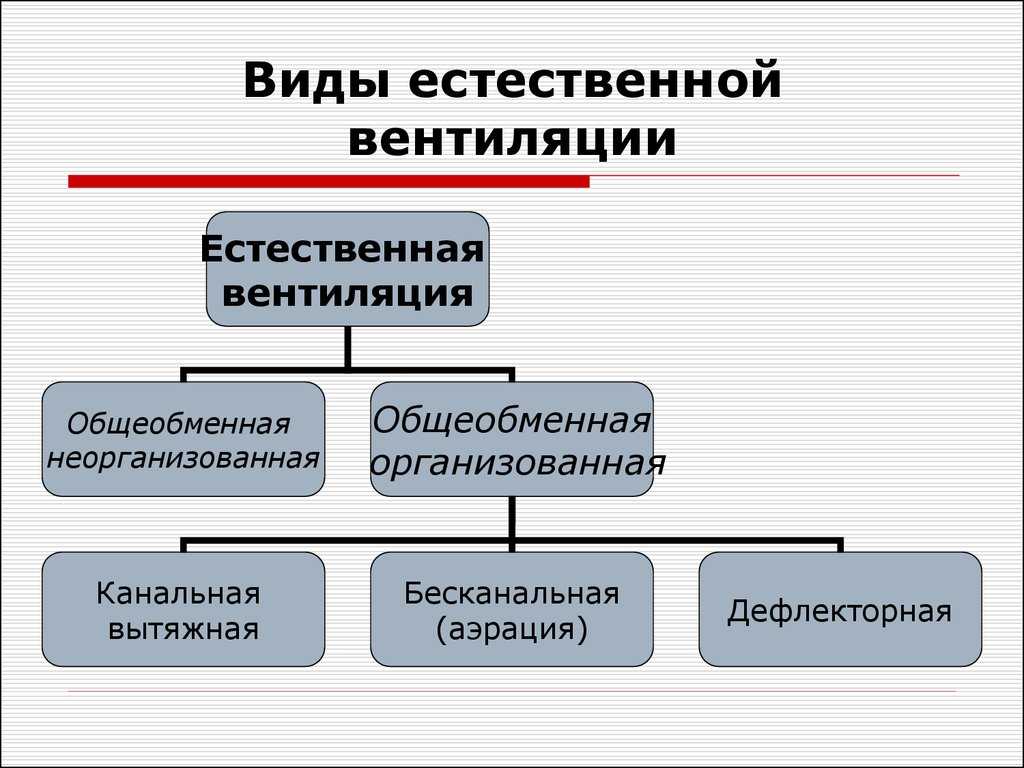 Виды естественной вентиляции

Естественная вентиляция

Общеобменная неорганизованная

Общеобменная организованная

Канальная вытяжная

Бесканальная (аэрация)

Дефлекторная